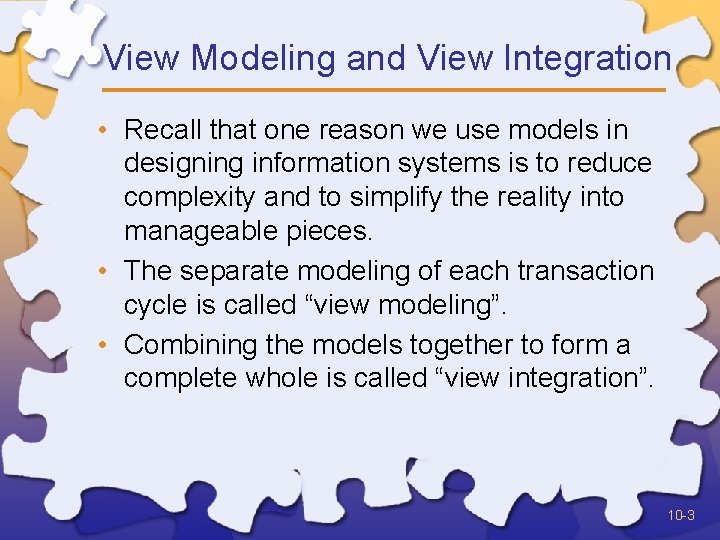 View Modeling and View Integration

• Recall that one reason we use models in designing information systems is to reduce complexity and to simplify the reality into manageable pieces.
• The separate modeling of each transaction cycle is called “view modeling”.
• Combining the models together to form a complete whole is called “view integration”.

10-3